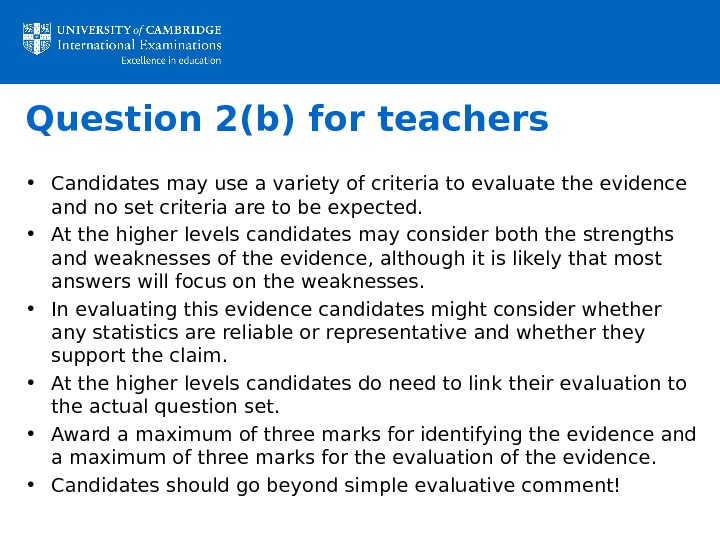 UNIVERSITY of CAMBRIDGE
International Examinations
Excellence in education

Question 2(b) for teachers

• Candidates may use a variety of criteria to evaluate the evidence and no set criteria are to be expected.
• At the higher levels candidates may consider both the strengths and weaknesses of the evidence, although it is likely that most answers will focus on the weaknesses.
• In evaluating this evidence candidates might consider whether any statistics are reliable or representative and whether they support the claim.
• At the higher levels candidates do need to link their evaluation to the actual question set.
• Award a maximum of three marks for identifying the evidence and a maximum of three marks for the evaluation of the evidence.
• Candidates should go beyond simple evaluative comment!